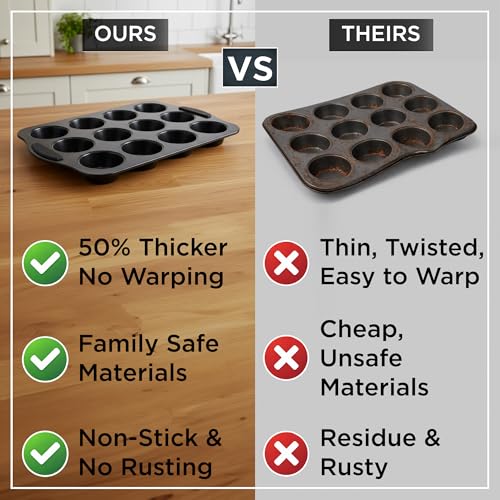 OURS

VS

THEIRS

50% Thicker
No Warping

Family Safe
Materials

Non-Stick &
No Rusting

Thin, Twisted,
Easy to Warp

Cheap,
Unsafe
Materials

Residue &
Rusty